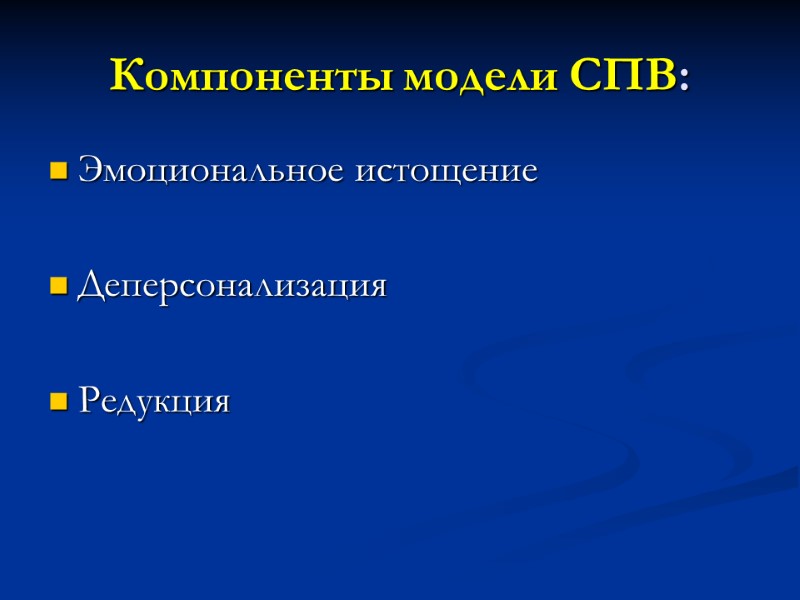 Компоненты модели СПВ:

- Эмоциональное истощение
- Деперсонализация
- Редукция